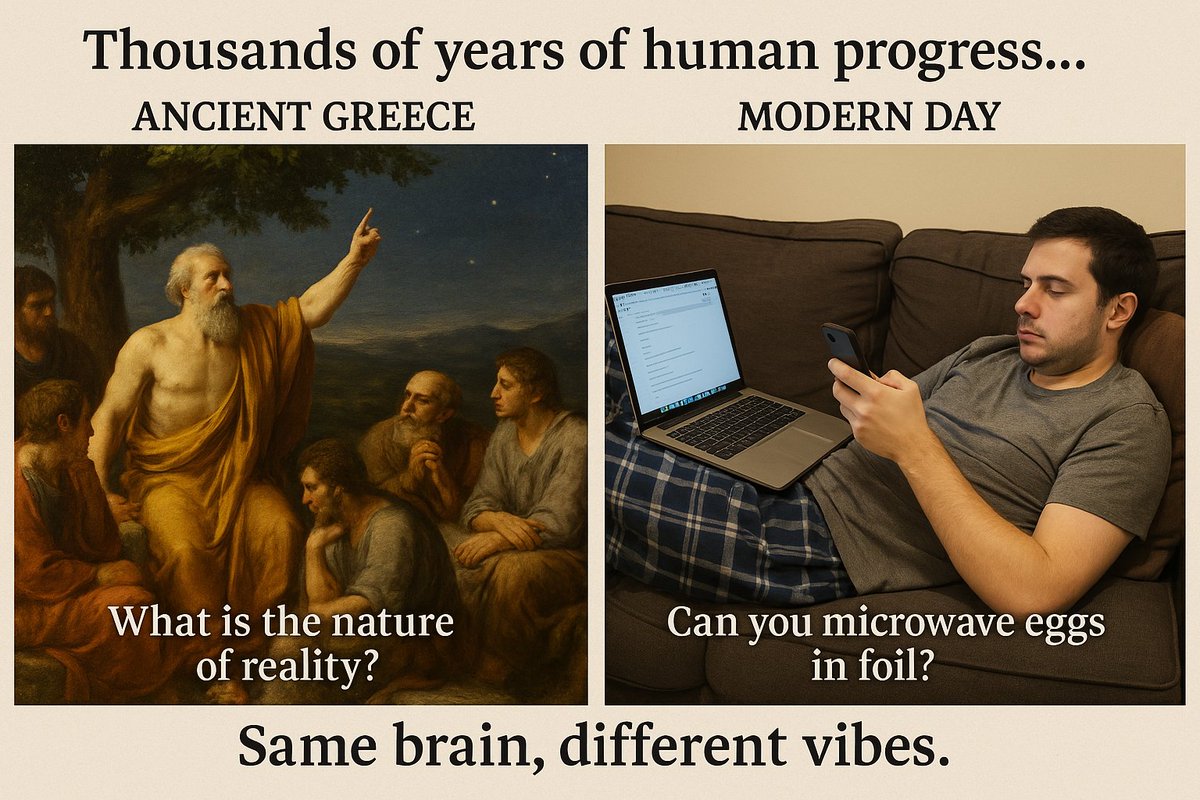 Thousands of years of human progress...

ANCIENT GREECE

What is the nature of reality?

MODERN DAY

Can you microwave eggs in foil?

Same brain, different vibes.